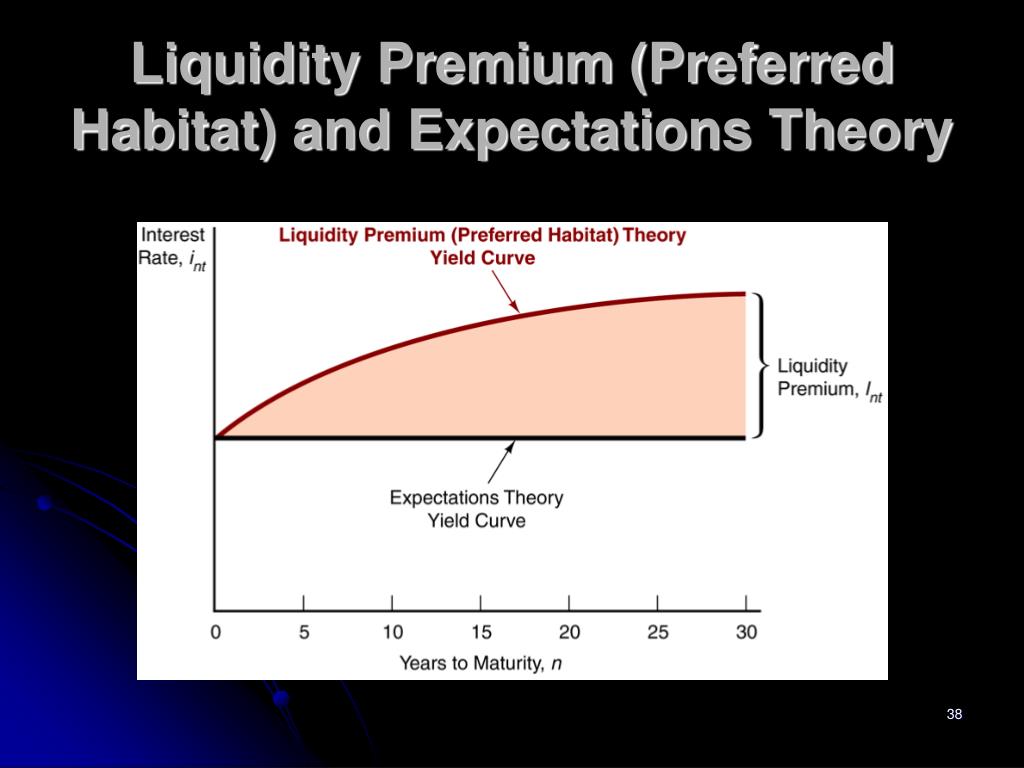 Liquidity Premium (Preferred Habitat) and Expectations Theory

Interest Rate, $i_{nt}$

Liquidity Premium (Preferred Habitat) Theory Yield Curve

Liquidity Premium, $l_{nt}$

Expectations Theory Yield Curve

0 5 10 15 20 25 30

Years to Maturity, $n$

38